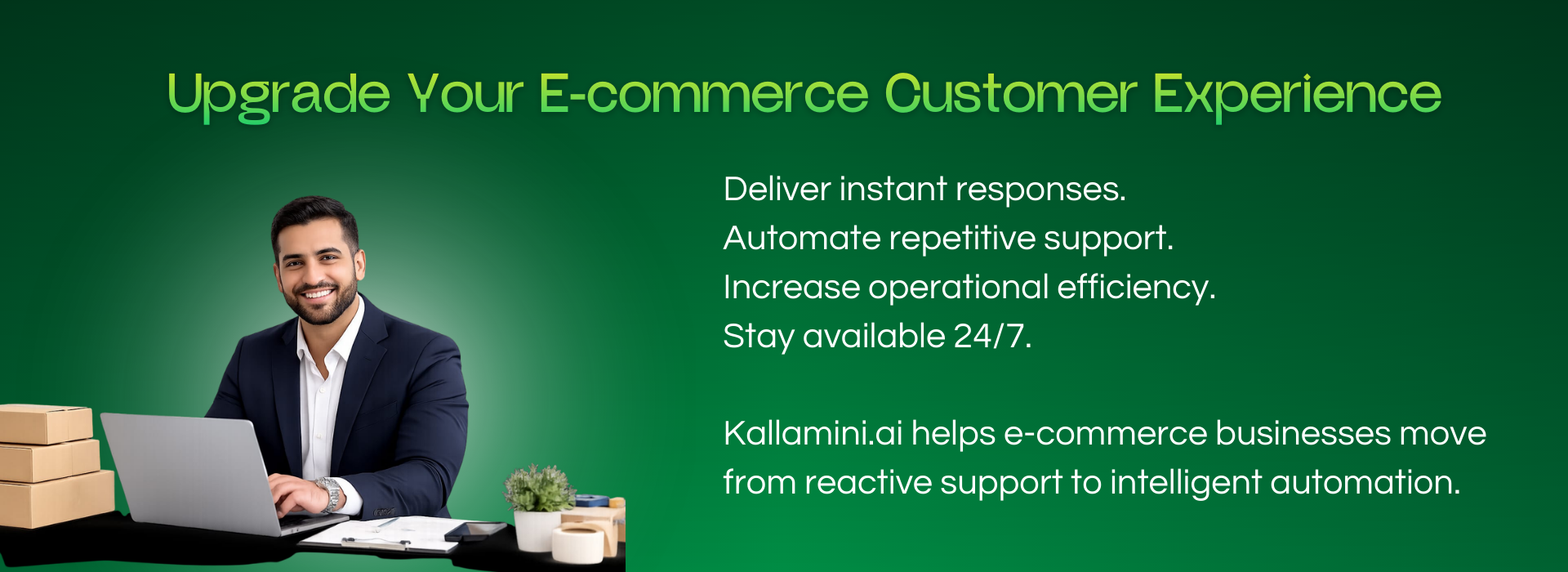 Upgrade Your E-commerce Customer Experience

Deliver instant responses.
Automate repetitive support.
Increase operational efficiency.
Stay available 24/7.

Kallamini.ai helps e-commerce businesses move from reactive support to intelligent automation.